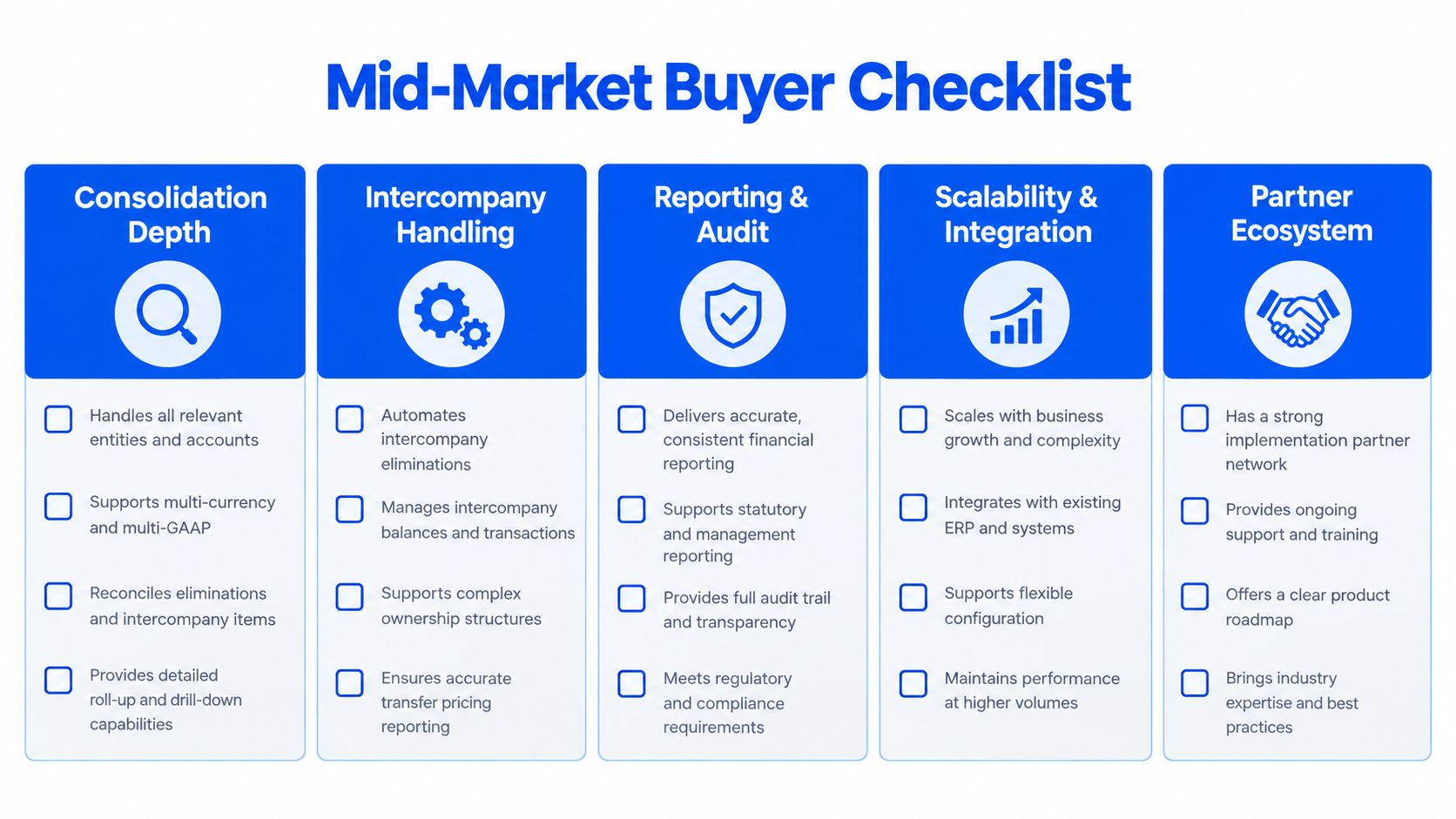 Mid-Market Buyer Checklist

Consolidation Depth

Handles all relevant entities and accounts

Supports multi-currency and multi-GAAP

Reconciles eliminations and intercompany items

Provides detailed roll-up and drill-down capabilities

Intercompany Handling

Automates intercompany eliminations

Manages intercompany balances and transactions

Supports complex ownership structures

Ensures accurate transfer pricing reporting

Reporting & Audit

Delivers accurate, consistent financial reporting

Supports statutory and management reporting

Provides full audit trail and transparency

Meets regulatory and compliance requirements

Scalability & Integration

Scales with business growth and complexity

Integrates with existing ERP and systems

Supports flexible configuration

Maintains performance at higher volumes

Partner Ecosystem

Has a strong implementation partner network

Provides ongoing support and training

Offers a clear product roadmap

Brings industry expertise and best practices